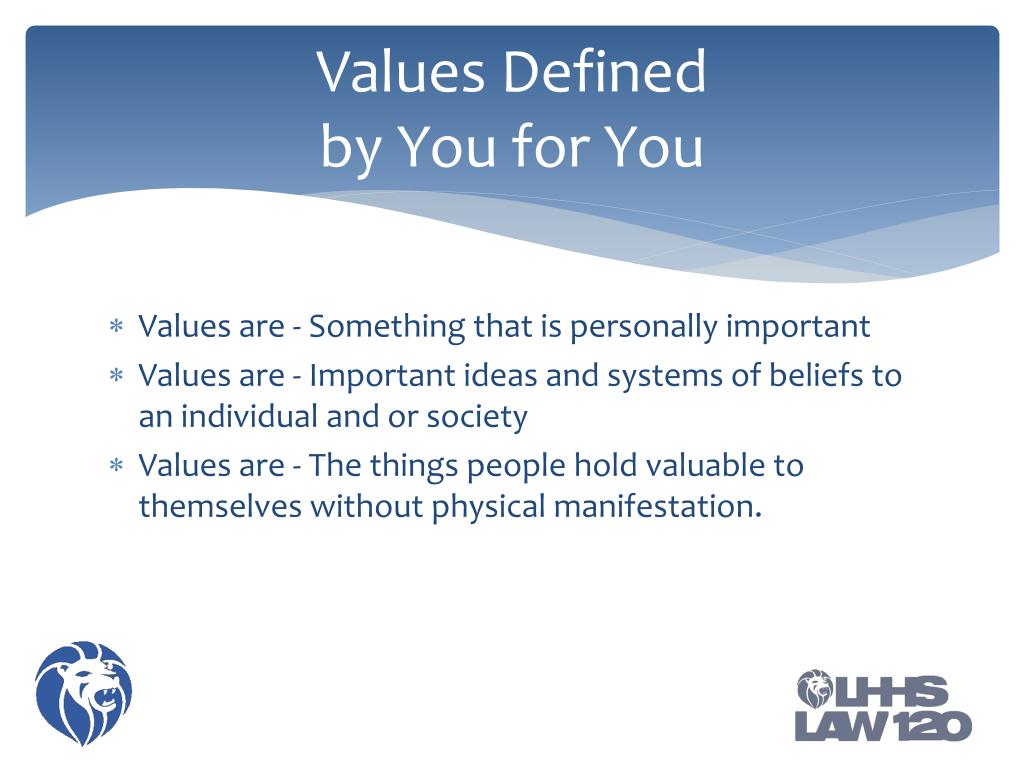 Values Defined
by You for You

* Values are - Something that is personally important
* Values are - Important ideas and systems of beliefs to an individual and or society
* Values are - The things people hold valuable to themselves without physical manifestation.

LHHS
LAW 120